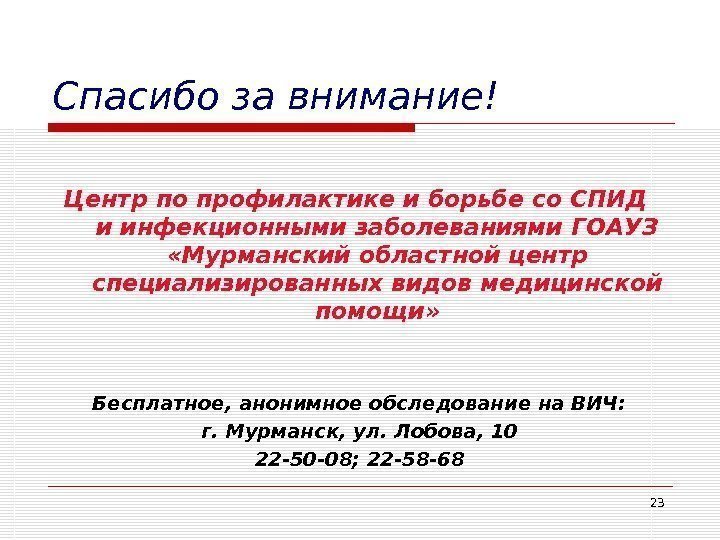 Спасибо за внимание!

Центр по профилактике и борьбе со СПИД и инфекционными заболеваниями ГОАУЗ «Мурманский областной центр специализированных видов медицинской помощи»

Бесплатное, анонимное обследование на ВИЧ:
г. Мурманск, ул. Лобова, 10
22-50-08; 22-58-68

23